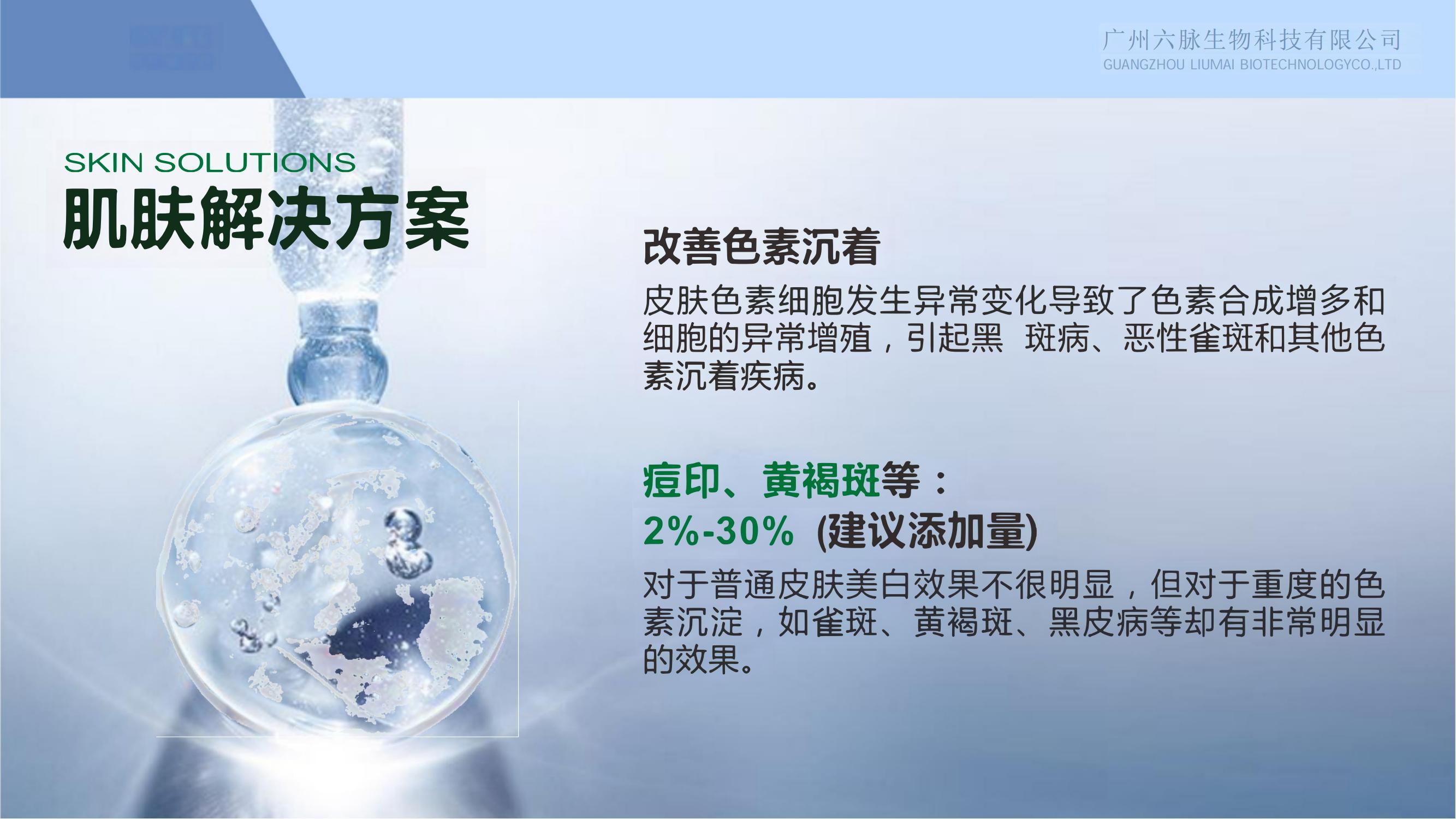 广州六脉生物科技有限公司
GUANGZHOU LIUMAI BIOTECHNOLOGYCO.,LTD

SKIN SOLUTIONS
肌肤解决方案

改善色素沉着
皮肤色素细胞发生异常变化导致了色素合成增多和细胞的异常增殖，引起黑 斑病、恶性雀斑和其他色素沉着疾病。

痘印、黄褐斑等：
2%-30% (建议添加量)
对于普通皮肤美白效果不很明显，但对于重度的色素沉淀，如雀斑、黄褐斑、黑皮病等却有非常明显的效果。